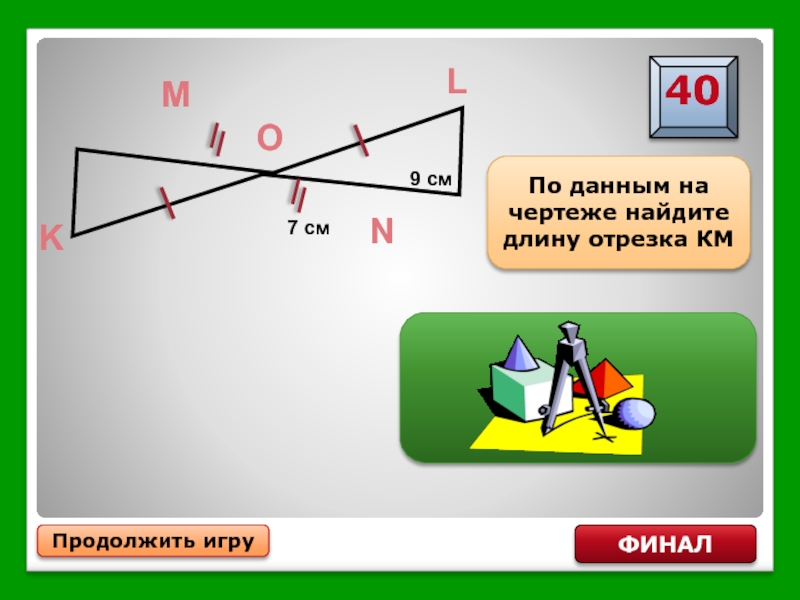 M
L
O
9 см
K
7 см
N

40

По данным на чертеже найдите длину отрезка КМ

Продолжить игру

ФИНАЛ